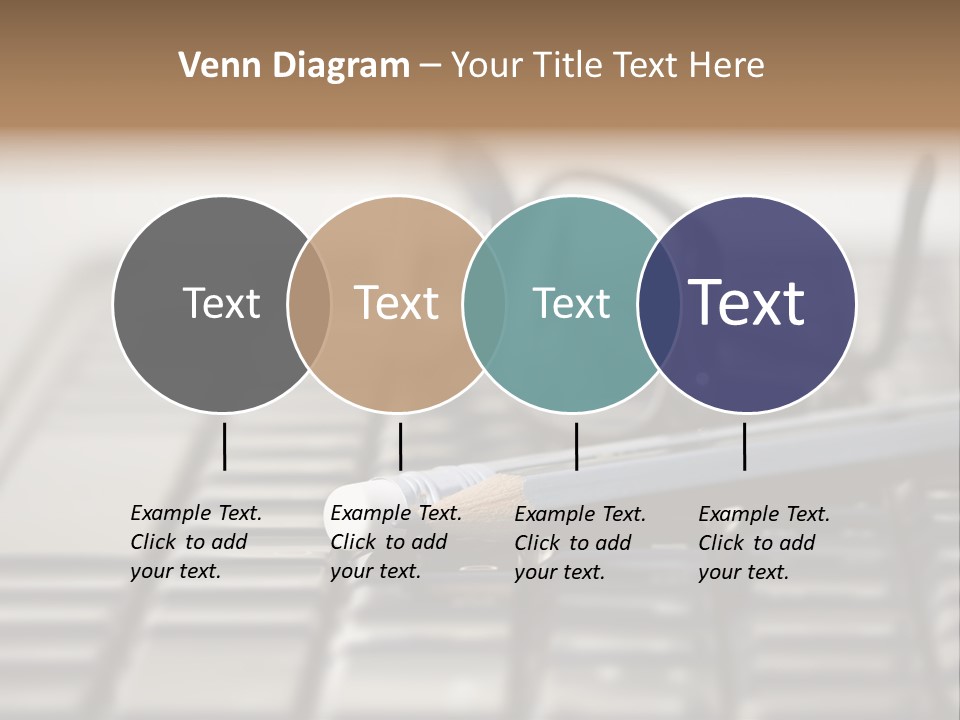 Venn Diagram – Your Title Text Here

Text

Text

Text

Text

Example Text. Click to add your text.

Example Text. Click to add your text.

Example Text. Click to add your text.

Example Text. Click to add your text.